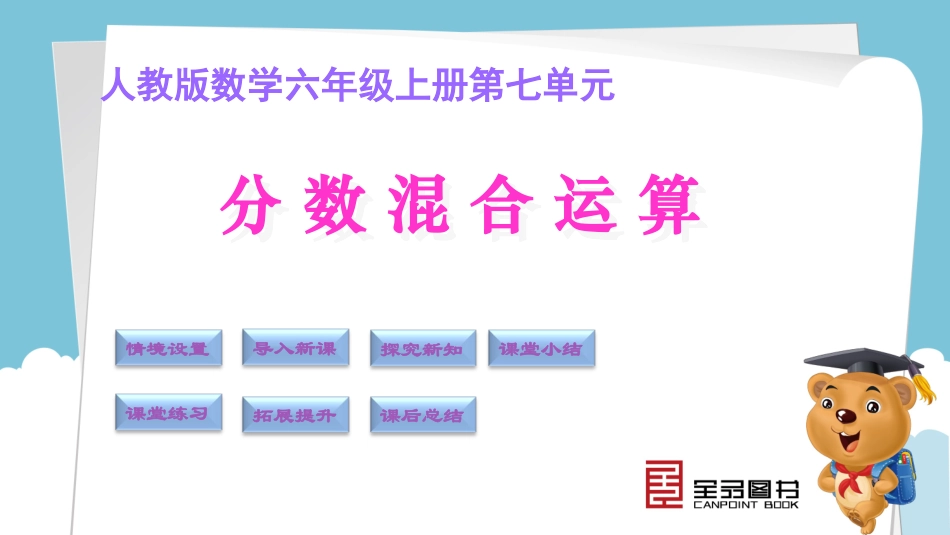 人教版数学六年级上册第七单元

分数混合运算

情境设置
导入新课
探究新知
课堂小结
课堂练习
拓展提升
课后总结

全品图书
CANPOINT BOOK